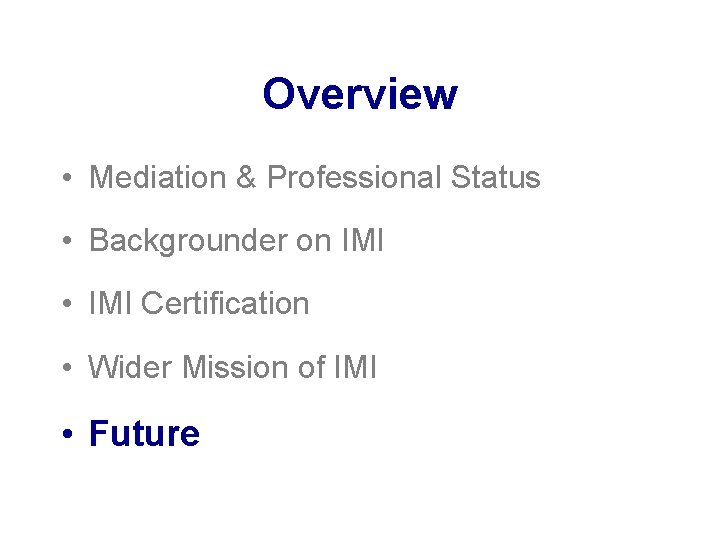 Overview

• Mediation & Professional Status

• Backgrounder on IMI

• IMI Certification

• Wider Mission of IMI

• Future